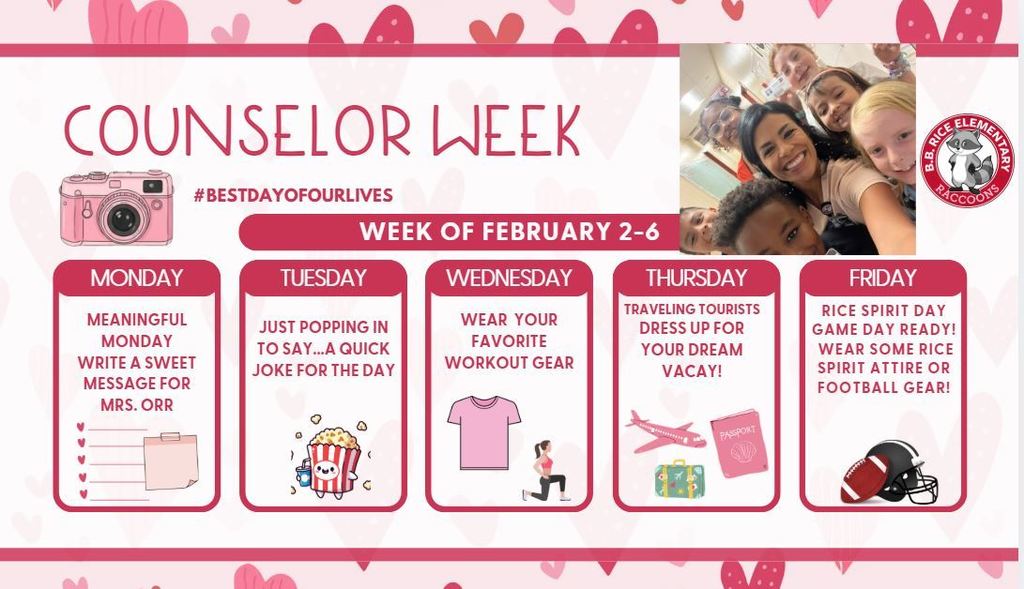 COUNSELOR WEEK

#BESTDAYOFOURLIVES

WEEK OF FEBRUARY 2-6

B.B. RICE ELEMENTARY
RACCOONS

MONDAY
MEANINGFUL MONDAY WRITE A SWEET MESSAGE FOR MRS. ORR

TUESDAY
JUST POPPING IN TO SAY...A QUICK JOKE FOR THE DAY

WEDNESDAY
WEAR YOUR FAVORITE WORKOUT GEAR

THURSDAY
TRAVELING TOURISTS DRESS UP FOR YOUR DREAM VACAY!

PASSPORT

FRIDAY
RICE SPIRIT DAY GAME DAY READY! WEAR SOME RICE SPIRIT ATTIRE OR FOOTBALL GEAR!